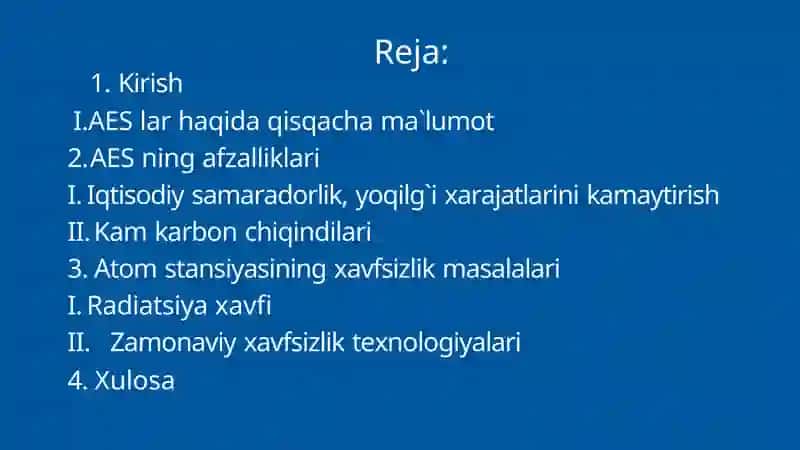 Reja:

1. Kirish

I.AES lar haqida qisqacha ma`lumot

2.AES ning afzalliklari

I. Iqtisodiy samaradorlik, yoqilg`i xarajatlarini kamaytirish

II. Kam karbon chiqindilari

3. Atom stansiyasining xavfsizlik masalalari

I. Radiatsiya xavfi

II. Zamonaviy xavfsizlik texnologiyalari

4. Xulosa